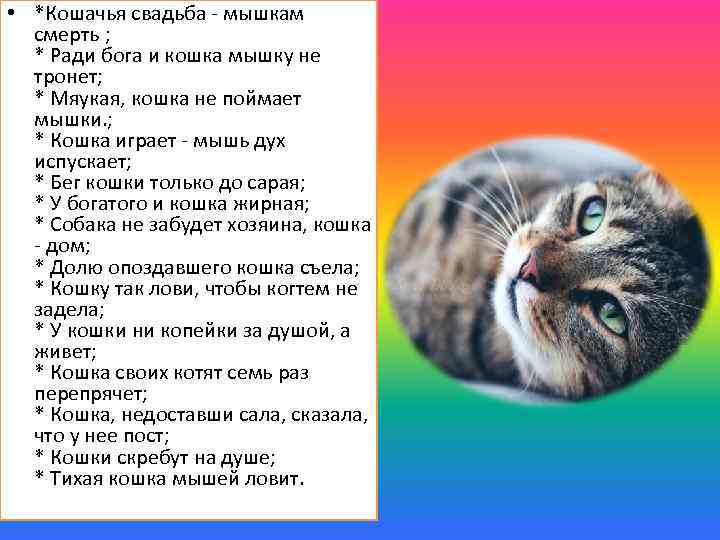 • *Кошачья свадьба - мышкам смерть ;
* Ради бога и кошка мышку не тронет;
* Мяукая, кошка не поймает мышки.;
* Кошка играет - мышь дух испускает;
* Бег кошки только до сарая;
* У богатого и кошка жирная;
* Собака не забудет хозяина, кошка - дом;
* Долю опоздавшего кошка съела;
* Кошку так лови, чтобы когтем не задела;
* У кошки ни копейки за душой, а живет;
* Кошка своих котят семь раз перепрячет;
* Кошка, недоставши сала, сказала, что у нее пост;
* Кошки скребут на душе;
* Тихая кошка мышей ловит.